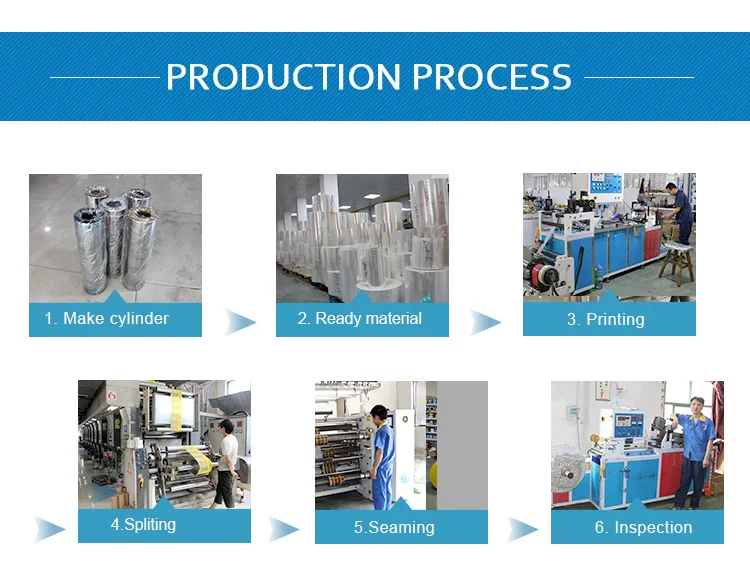 PRODUCTION PROCESS

1. Make cylinder

2. Ready material

3. Printing

4.Spliting

5.Seaming

6. Inspection